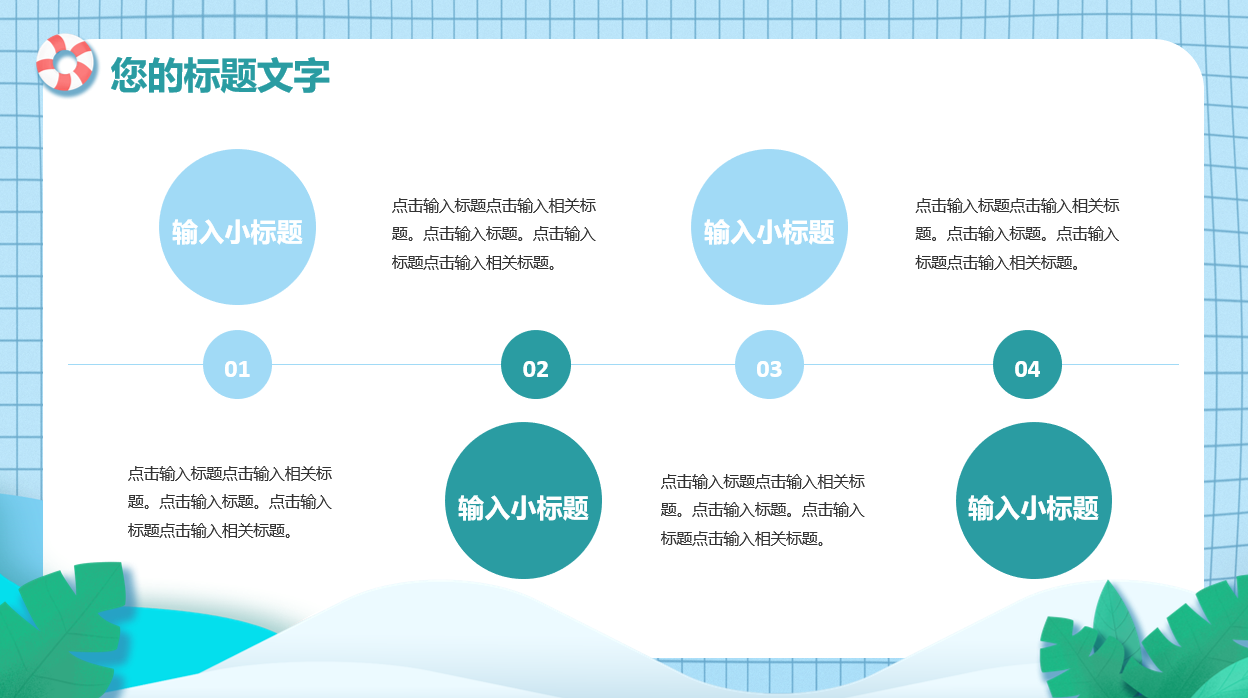 您的标题文字

输入小标题

点击输入标题点击输入相关标题。点击输入标题。点击输入标题点击输入相关标题。

输入小标题

点击输入标题点击输入相关标题。点击输入标题。点击输入标题点击输入相关标题。

01

02

03

04

点击输入标题点击输入相关标题。点击输入标题。点击输入标题点击输入相关标题。

输入小标题

点击输入标题点击输入相关标题。点击输入标题。点击输入标题点击输入相关标题。

输入小标题